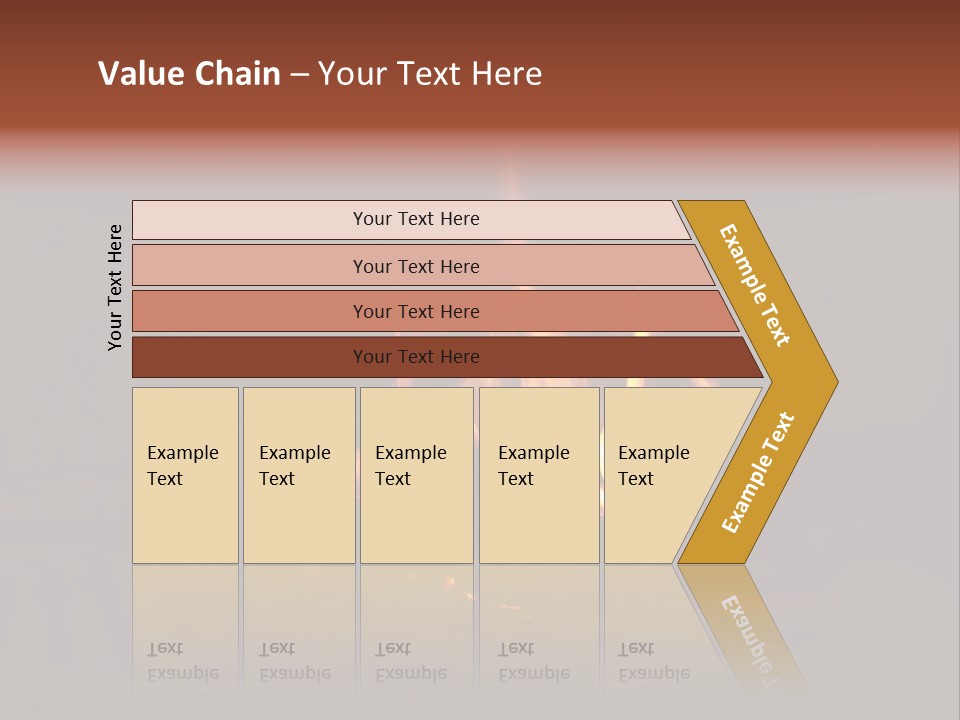 Value Chain – Your Text Here

Your Text Here

Your Text Here

Your Text Here

Your Text Here

Your Text Here

Example Text

Example Text

Example Text

Example Text

Example Text

Example Text

Example Text